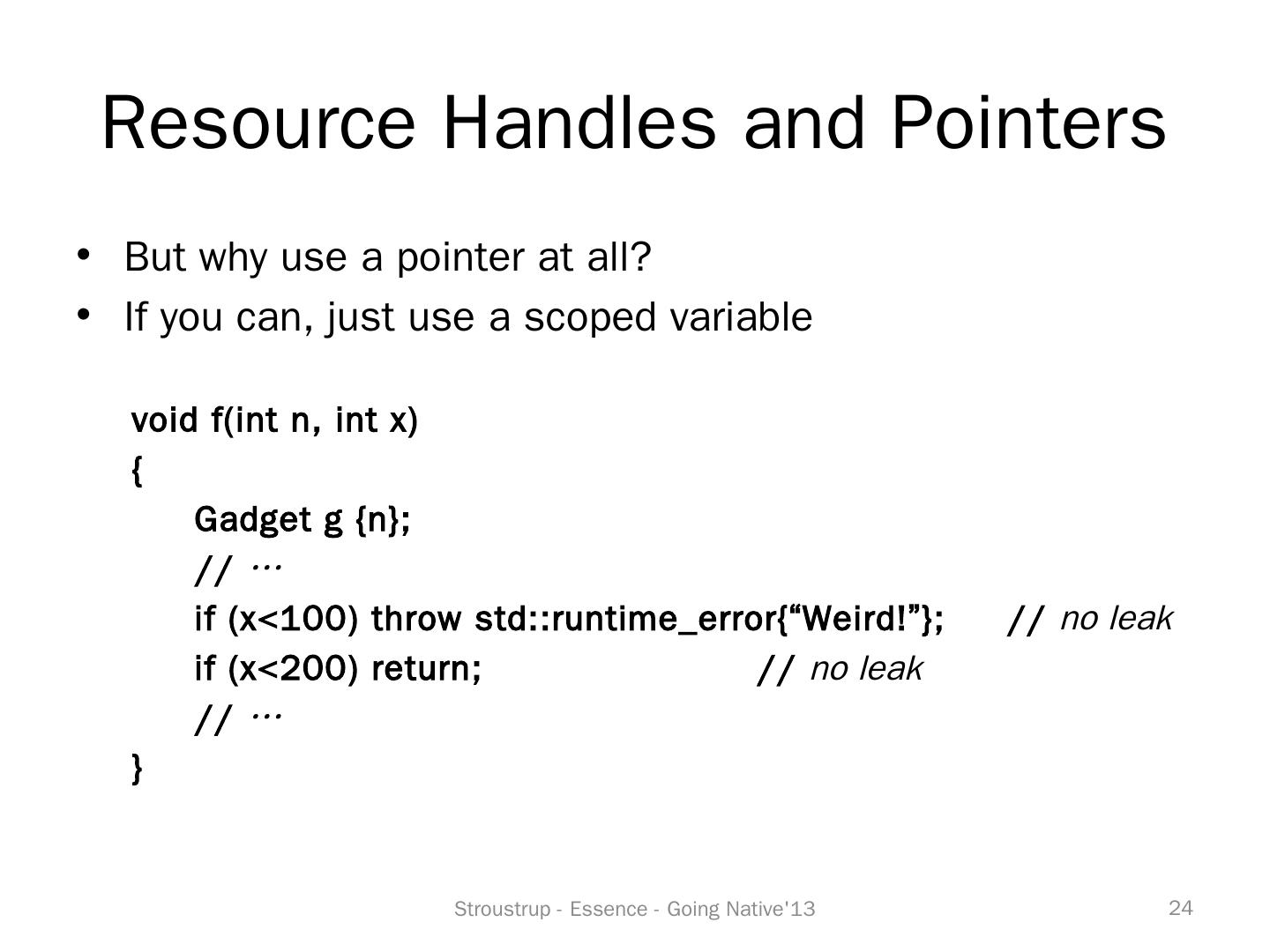 Resource Handles and Pointers

• But why use a pointer at all?
• If you can, just use a scoped variable

void f(int n, int x)
{
Gadget g {n};
// …
if (x<100) throw std::runtime_error{“Weird!”}; // no leak
if (x<200) return; // no leak
// …
}

Stroustrup - Essence - Going Native'13

24